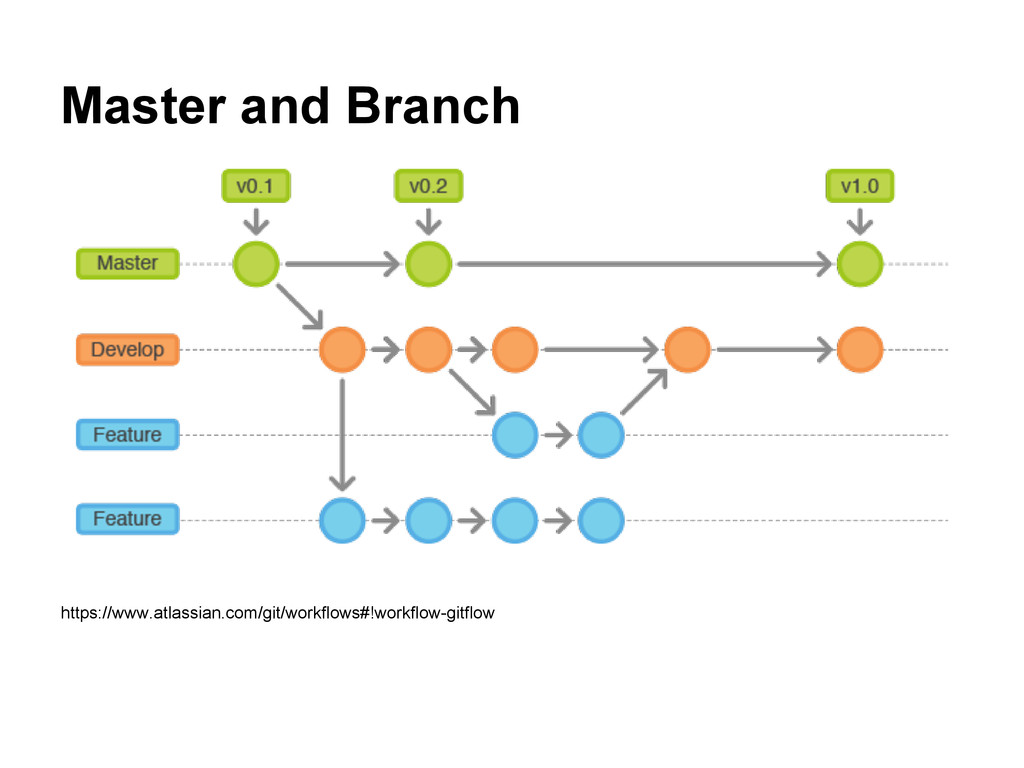 Master and Branch

v0.1

v0.2

v1.0

Master

Develop

Feature

Feature

https://www.atlassian.com/git/workflows#!workflow-gitflow